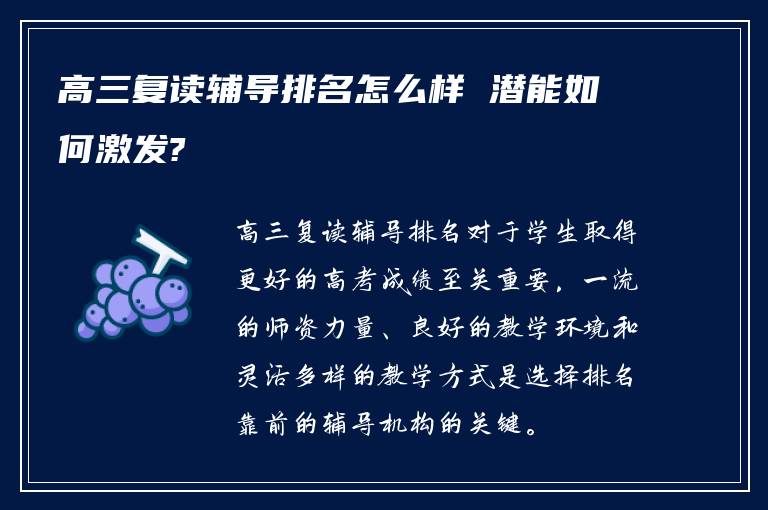 高三复读辅导排名怎么样 潜能如何激发?

高三复读辅导排名对于学生取得更好的高考成绩至关重要，一流的师资力量、良好的教学环境和灵活多样的教学方式是选择排名靠前的辅导机构的关键。